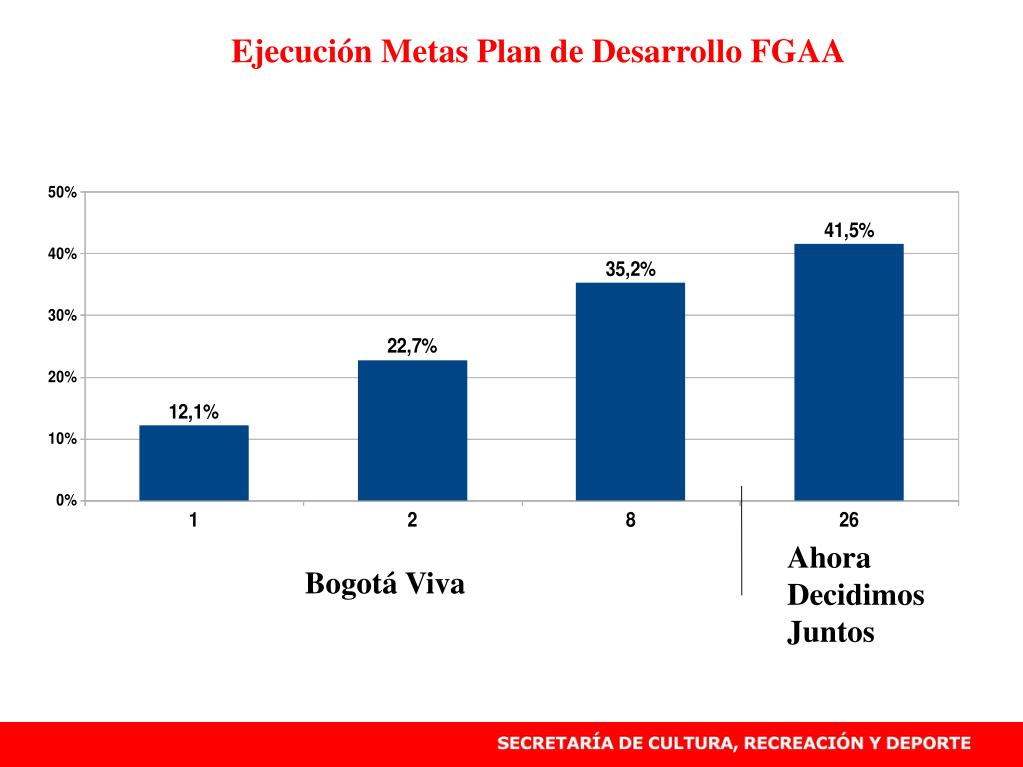 Ejecución Metas Plan de Desarrollo FGAA

50%
40%
30%
20%
10%
0%

12,1%
22,7%
35,2%
41,5%

1
2
8
26

Bogotá Viva

Ahora Decidimos Juntos

SECRETARÍA DE CULTURA, RECREACIÓN Y DEPORTE